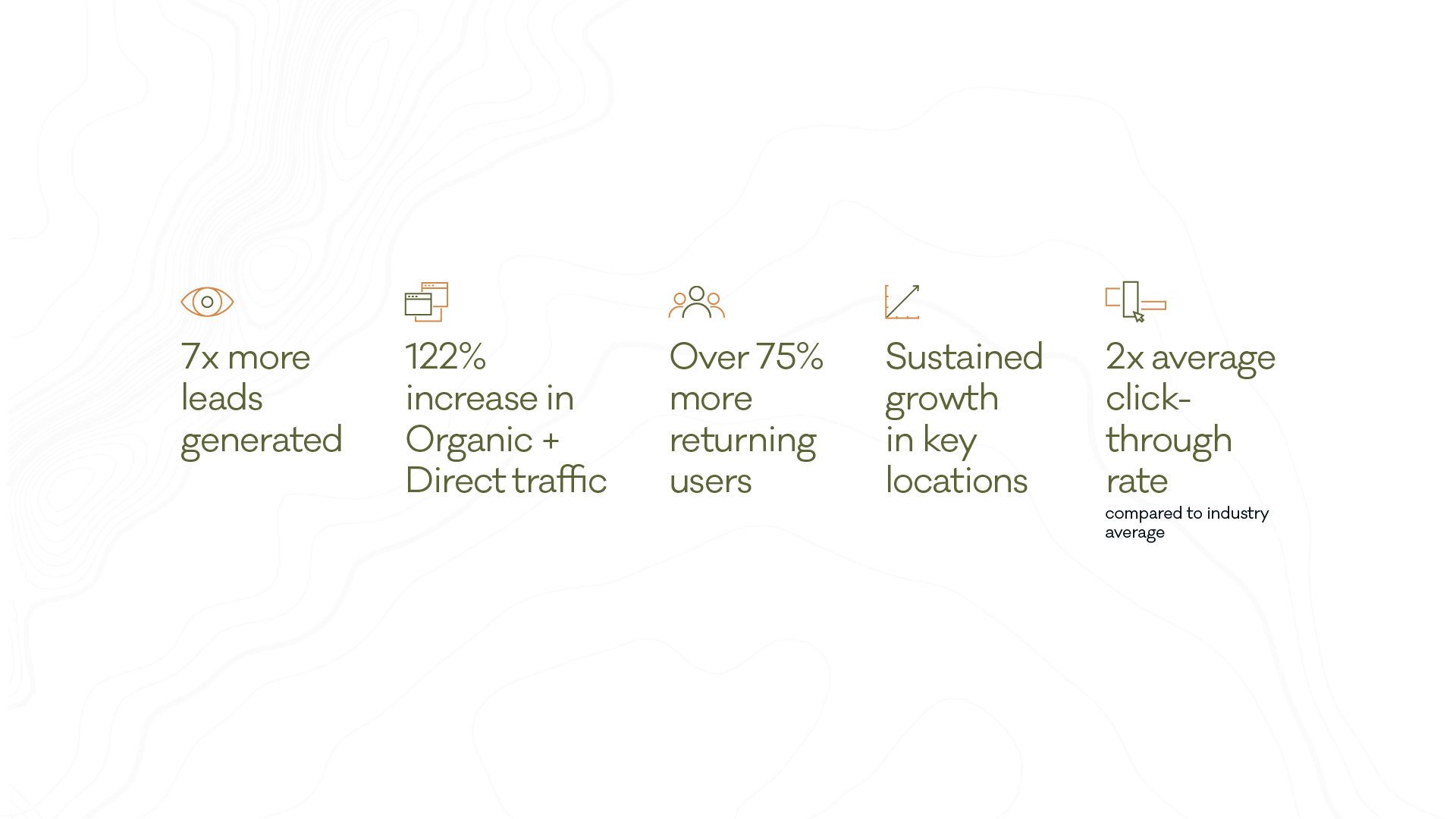 7x more leads generated

122% increase in Organic + Direct traffic

Over 75% more returning users

Sustained growth in key locations

2x average click-through rate

compared to industry average